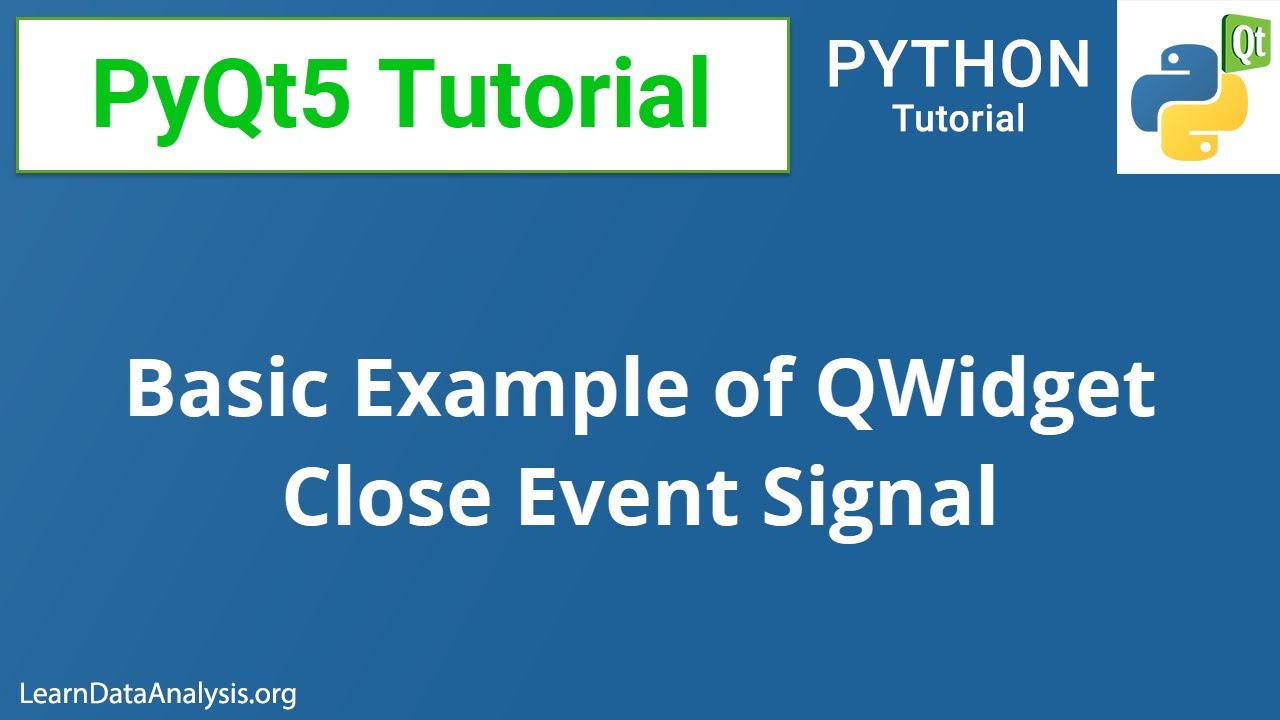 PyQt5 Tutorial

PYTHON
Tutorial

Qt

Basic Example of QWidget Close Event Signal

LearnDataAnalysis.org